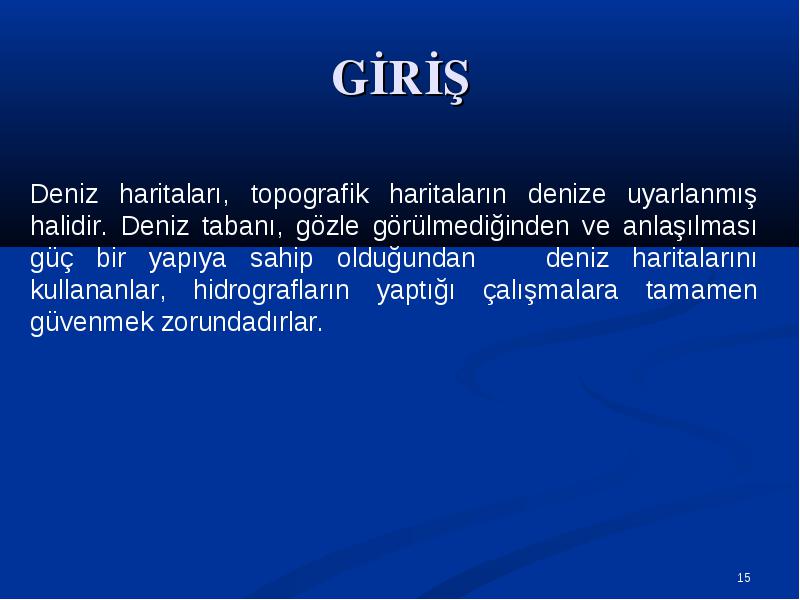 GİRİŞ

Deniz haritaları, topografik haritaların denize uyarlanmış halidir. Deniz tabanı, gözle görülmediğinden ve anlaşılması güç bir yapıya sahip olduğundan deniz haritalarını kullananlar, hidrografların yaptığı çalışmalara tamamen güvenmek zorundadırlar.

15